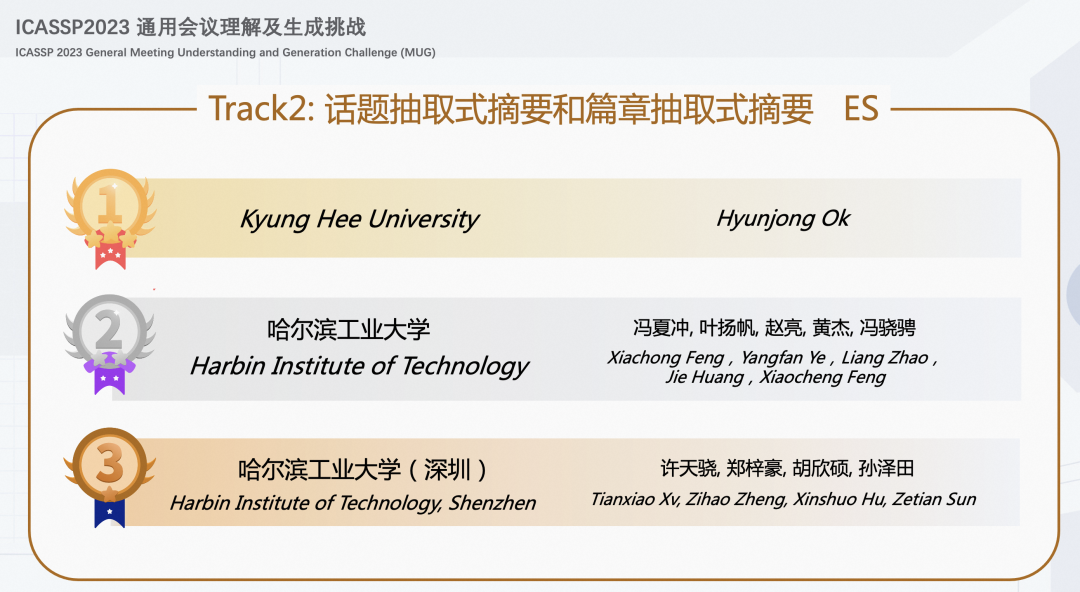 ICASSP2023 通用会议理解及生成挑战
ICASSP 2023 General Meeting Understanding and Generation Challenge (MUG)

Track2: 话题抽取式摘要和篇章抽取式摘要 ES

1
Kyung Hee University
Hyunjong Ok

2
哈尔滨工业大学
Harbin Institute of Technology
冯夏冲, 叶扬帆, 赵亮, 黄杰, 冯骁骋
Xiachong Feng , Yangfan Ye , Liang Zhao , Jie Huang , Xiaocheng Feng

3
哈尔滨工业大学（深圳）
Harbin Institute of Technology, Shenzhen
许天骁, 郑梓豪, 胡欣硕, 孙泽田
Tianxiao Xv, Zihao Zheng, Xinshuo Hu, Zetian Sun